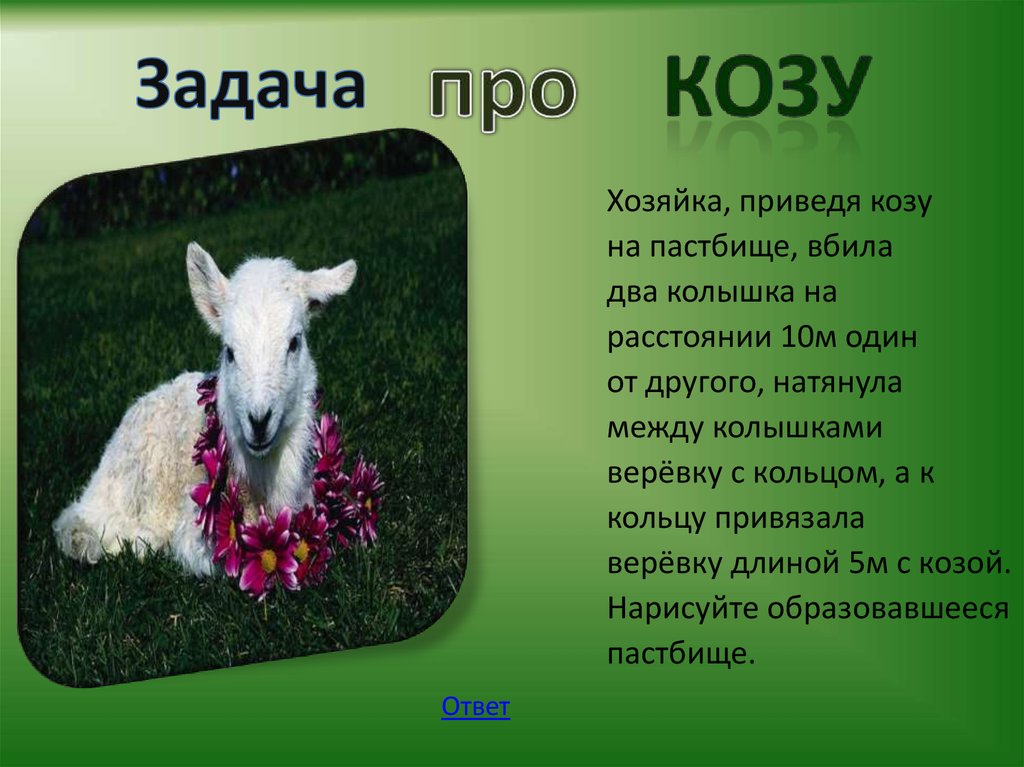 Задача про козу

Хозяйка, приведя козу на пастбище, вбила два колышка на расстоянии 10м один от другого, натянула между колышками верёвку с кольцом, а к кольцу привязала верёвку длиной 5м с козой. Нарисуйте образовавшееся пастбище.

Ответ